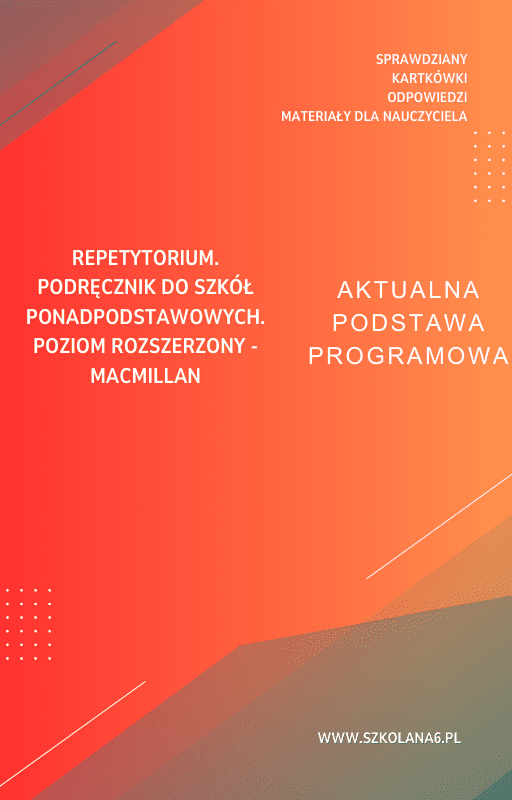 SPRAWDZIANY
KARTKÓWKI
ODPOWIEDZI
MATERIAŁY DLA NAUCZYCIELA

REPETYTORIUM. PODRĘCZNIK DO SZKÓŁ PONADPODSTAWOWYCH. POZIOM ROZSZERZONY - MACMILLAN

AKTUALNA PODSTAWA PROGRAMOWA

WWW.SZKOLANA6.PL